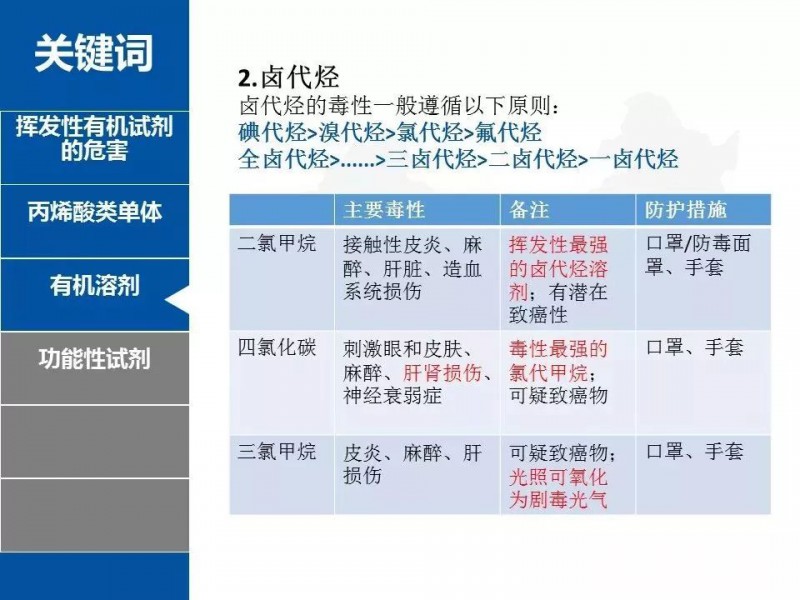 关键词

挥发性有机试剂的危害

丙烯酸类单体

有机溶剂

功能性试剂

2.卤代烃
卤代烃的毒性一般遵循以下原则：
碘代烃>溴代烃>氯代烃>氟代烃
全卤代烃>......>三卤代烃>二卤代烃>一卤代烃

| | 主要毒性 | 备注 | 防护措施 |
|---|---|---|---|
| 二氯甲烷 | 接触性皮炎、麻醉、肝脏、造血系统损伤 | 挥发性最强的卤代烃溶剂；有潜在致癌性 | 口罩/防毒面罩、手套 |
| 四氯化碳 | 刺激眼和皮肤、麻醉、肝肾损伤、神经衰弱症 | 毒性最强的氯代甲烷；可疑致癌物 | 口罩、手套 |
| 三氯甲烷 | 皮炎、麻醉、肝损伤 | 可疑致癌物；光照可氧化为剧毒光气 | 口罩、手套 |